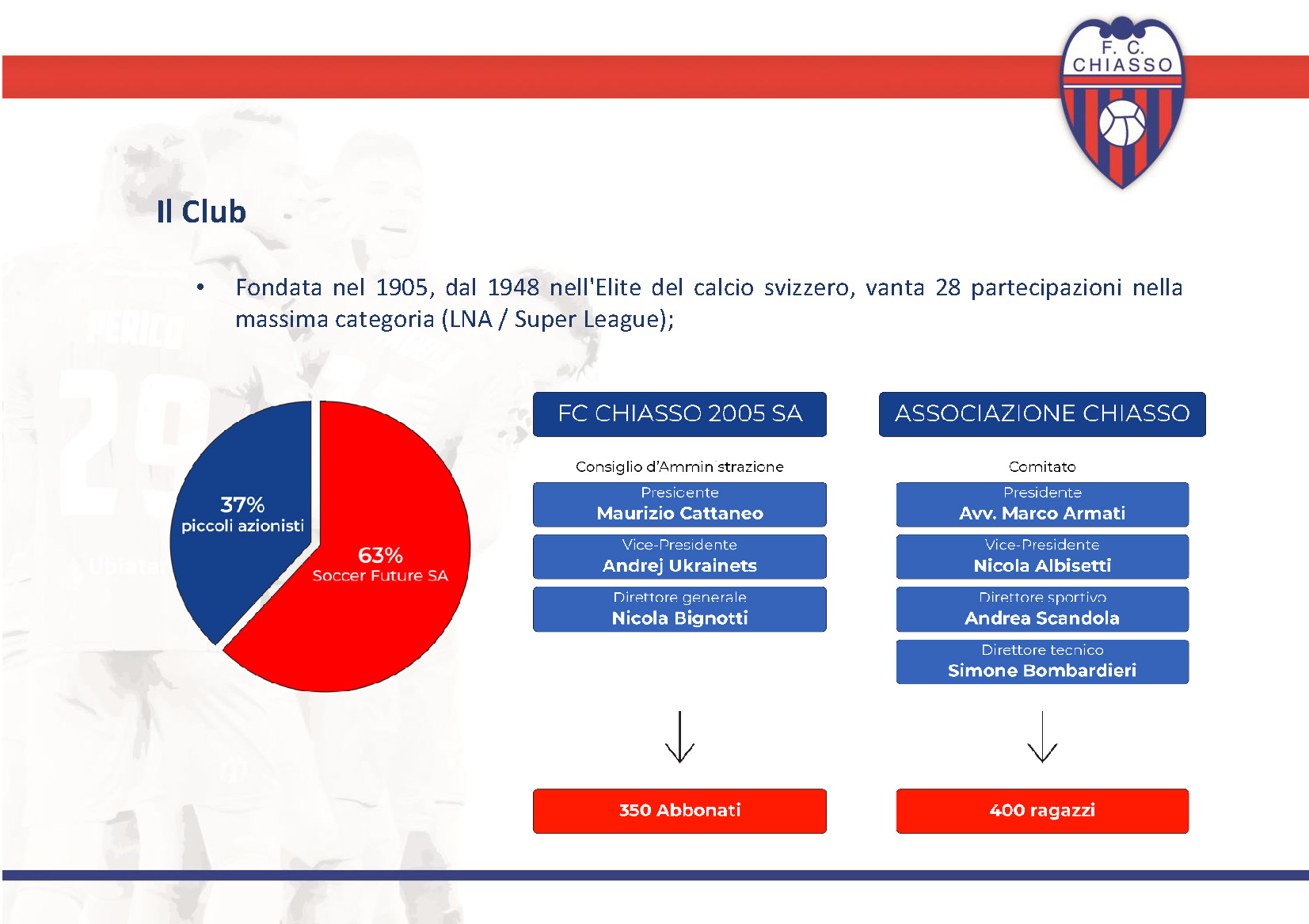 F. C.
CHIASSO

Il Club

• Fondata nel 1905, dal 1948 nell'Elite del calcio svizzero, vanta 28 partecipazioni nella massima categoria (LNA / Super League);

37%
piccoli azionisti

63%
Soccer Future SA

FC CHIASSO 2005 SA

Consiglio d'Amministrazione

Presidente
Maurizio Cattaneo

Vice-Presidente
Andrej Ukrainets

Direttore generale
Nicola Bignotti

350 Abbonati

ASSOCIAZIONE CHIASSO

Comitato

Presidente
Avv. Marco Armati

Vice-Presidente
Nicola Albisetti

Direttore sportivo
Andrea Scandola

Direttore tecnico
Simone Bombardieri

400 ragazzi